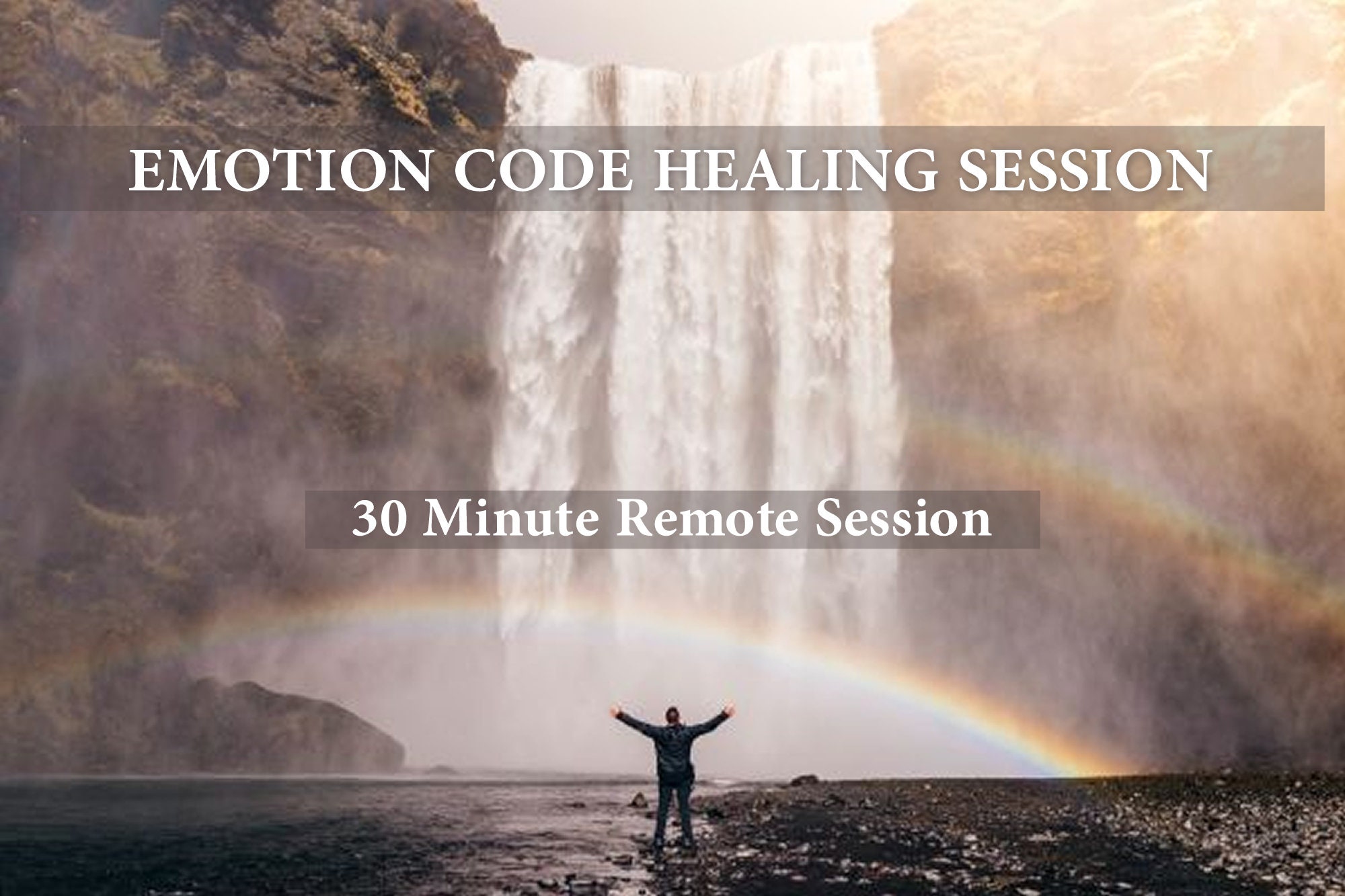 EMOTION CODE HEALING SESSION

30 Minute Remote Session